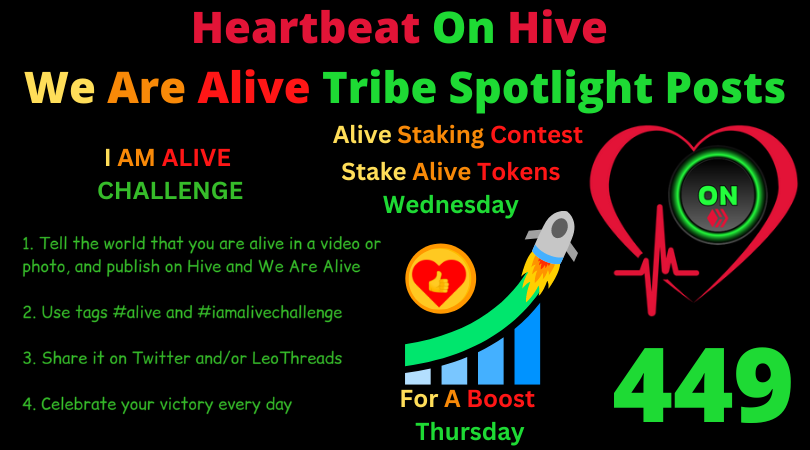 Heartbeat On Hive

We Are Alive Tribe Spotlight Posts

I AM ALIVE CHALLENGE

1. Tell the world that you are alive in a video or photo, and publish on Hive and We Are Alive

2. Use tags #alive and #iamalivechallenge

3. Share it on Twitter and/or LeoThreads

4. Celebrate your victory every day

Alive Staking Contest
Stake Alive Tokens
Wednesday

For A Boost
Thursday

ON

449